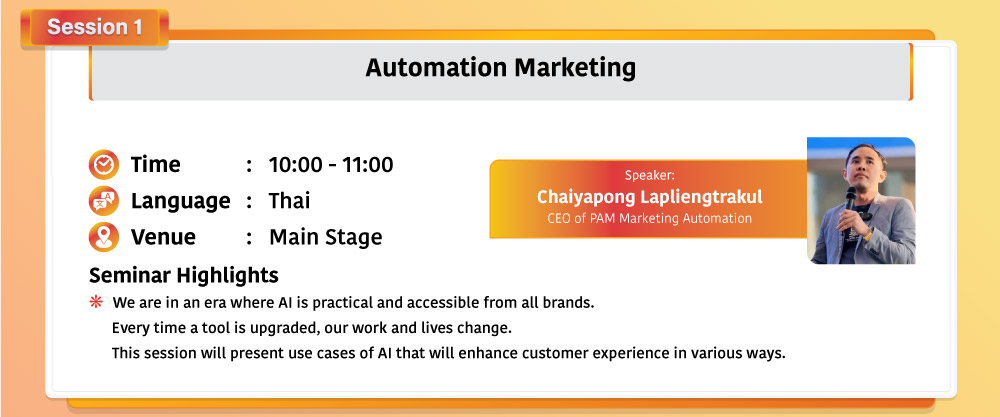 Session 1

Automation Marketing

Time : 10:00 - 11:00
Language : Thai
Venue : Main Stage

Speaker:
Chaiyapong Lapliengtrakul
CEO of PAM Marketing Automation

Seminar Highlights
We are in an era where AI is practical and accessible from all brands.
Every time a tool is upgraded, our work and lives change.
This session will present use cases of AI that will enhance customer experience in various ways.